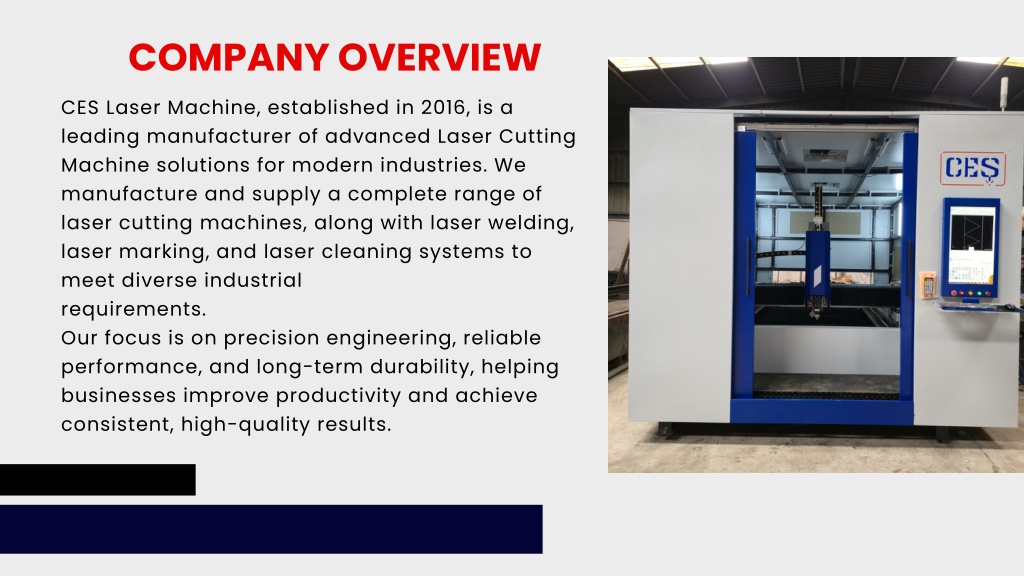 COMPANY OVERVIEW

CES Laser Machine, established in 2016, is a leading manufacturer of advanced Laser Cutting Machine solutions for modern industries. We manufacture and supply a complete range of laser cutting machines, along with laser welding, laser marking, and laser cleaning systems to meet diverse industrial requirements.

Our focus is on precision engineering, reliable performance, and long-term durability, helping businesses improve productivity and achieve consistent, high-quality results.

CEŞ